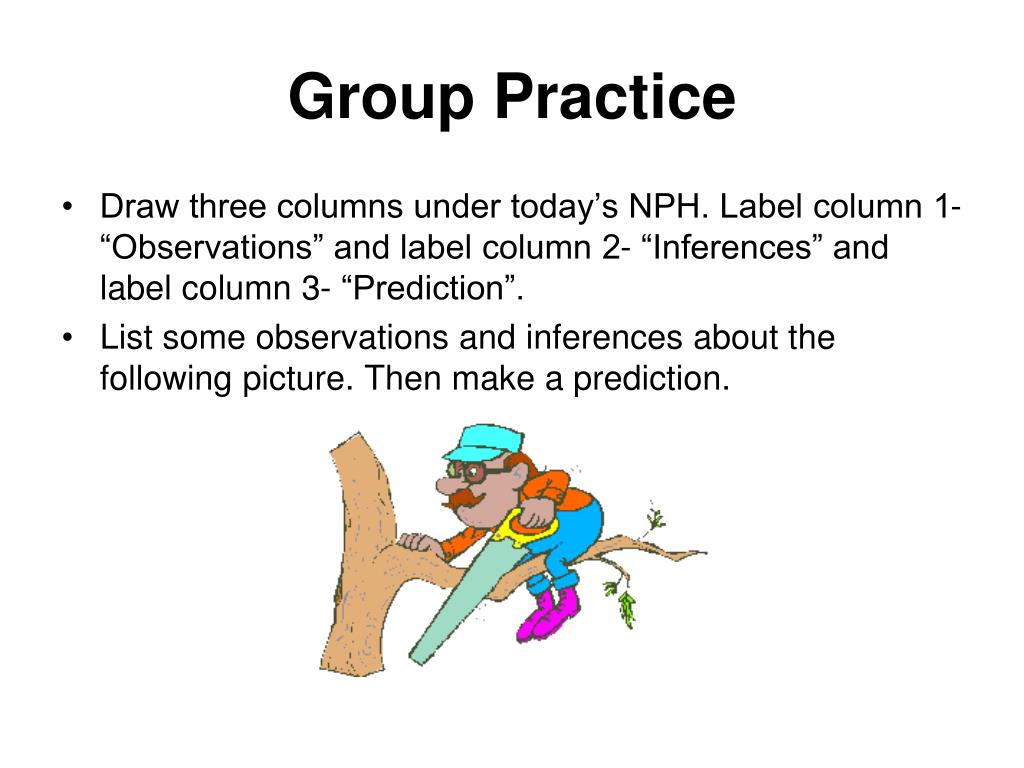 Group Practice

• Draw three columns under today’s NPH. Label column 1- “Observations” and label column 2- “Inferences” and label column 3- “Prediction”.

• List some observations and inferences about the following picture. Then make a prediction.